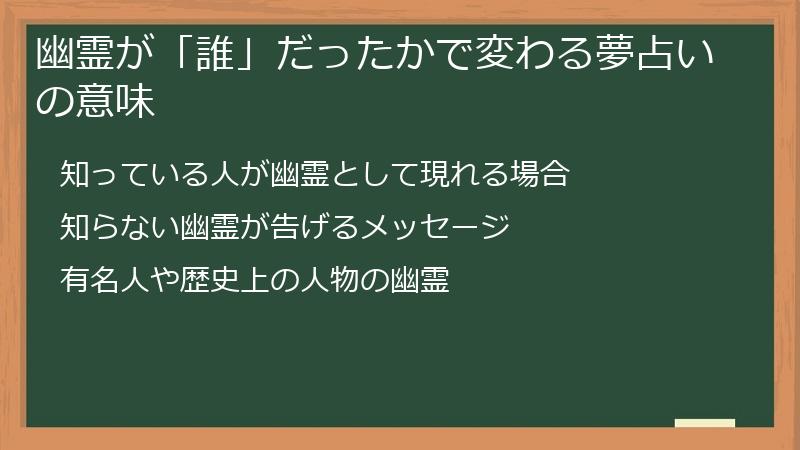 幽霊が「誰」だったかで変わる夢占いの意味

知っている人が幽霊として現れる場合

知らない幽霊が告げるメッセージ

有名人や歴史上の人物の幽霊